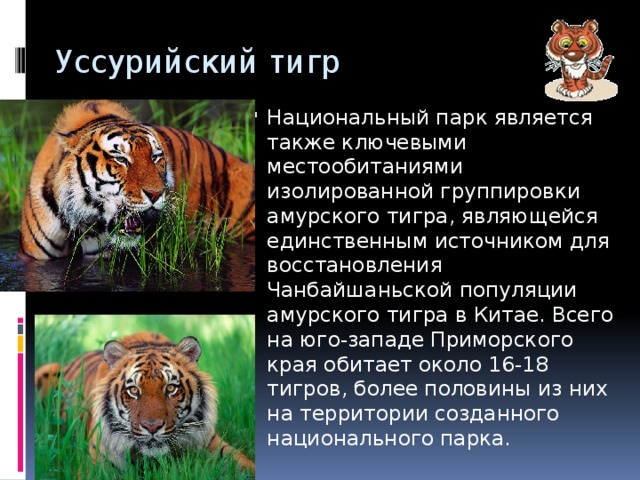 Уссурийский тигр

Национальный парк является также ключевыми местообитаниями изолированной группировки амурского тигра, являющейся единственным источником для восстановления Чанбайшаньской популяции амурского тигра в Китае. Всего на юго-западе Приморского края обитает около 16-18 тигров, более половины из них на территории созданного национального парка.